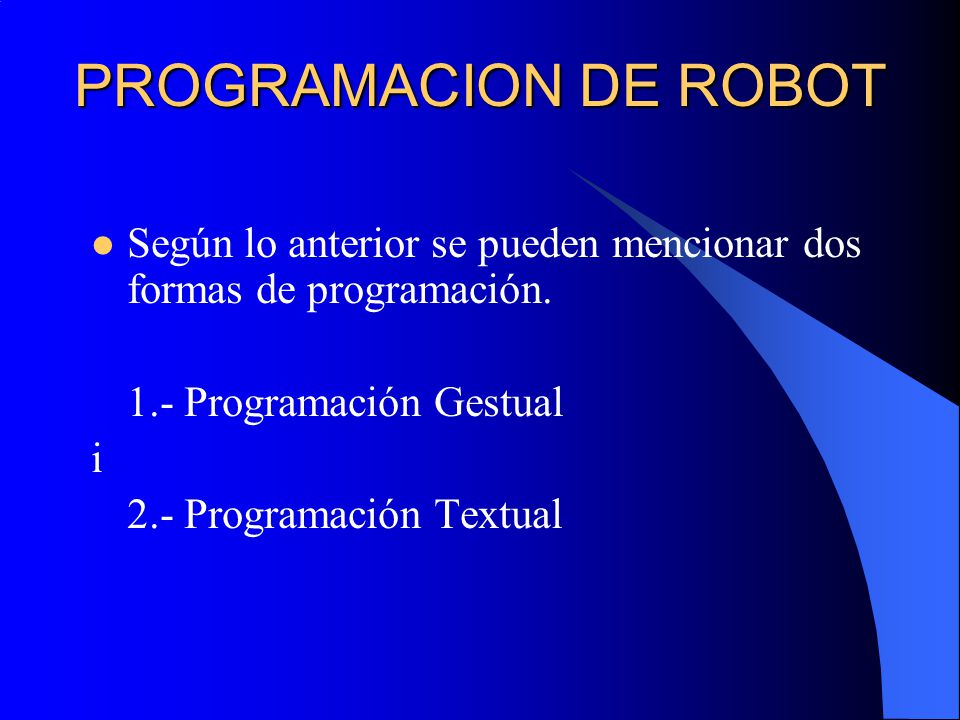 PROGRAMACION DE ROBOT

Según lo anterior se pueden mencionar dos formas de programación.

1.- Programación Gestual

i

2.- Programación Textual